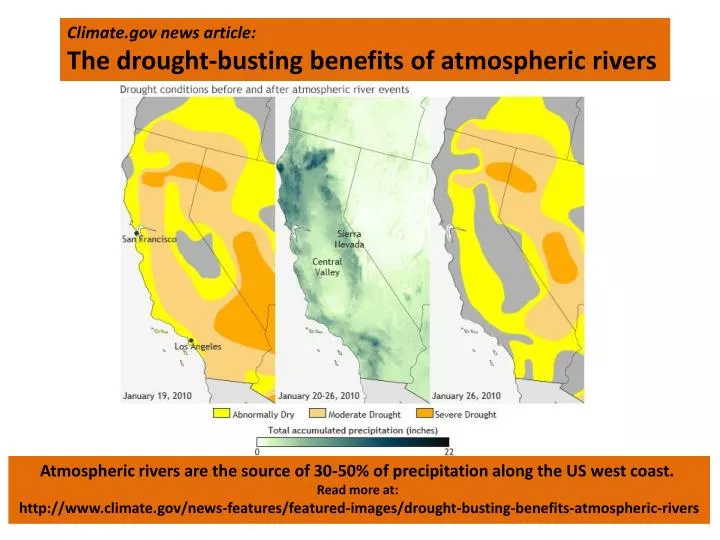 Climate.gov news article:
The drought-busting benefits of atmospheric rivers

Drought conditions before and after atmospheric river events

San Francisco

Los Angeles

January 19, 2010

Sierra Nevada

Central Valley

January 20-26, 2010

January 26, 2010

Abnormally Dry
Moderate Drought
Severe Drought

Total accumulated precipitation (inches)
0
22

Atmospheric rivers are the source of 30-50% of precipitation along the US west coast.
Read more at:
http://www.climate.gov/news-features/featured-images/drought-busting-benefits-atmospheric-rivers